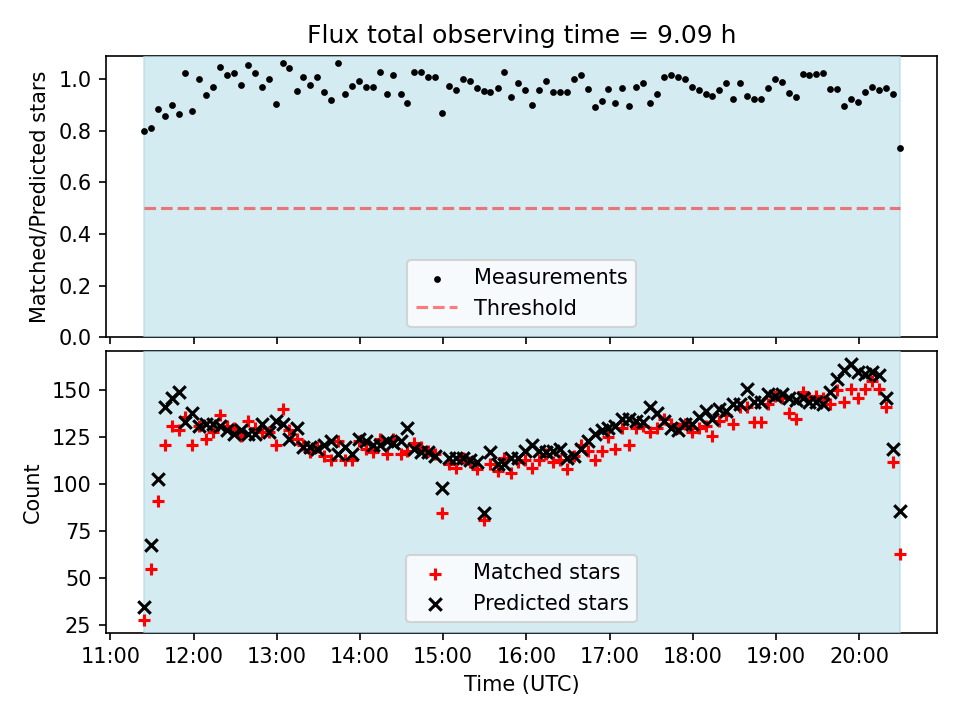 Flux total observing time = 9.09 h

Matched/Predicted stars
1.0
0.8
0.6
0.4
0.2
0.0

Measurements
Threshold

Count
150
125
100
75
50
25

Matched stars
Predicted stars

11:00 12:00 13:00 14:00 15:00 16:00 17:00 18:00 19:00 20:00
Time (UTC)